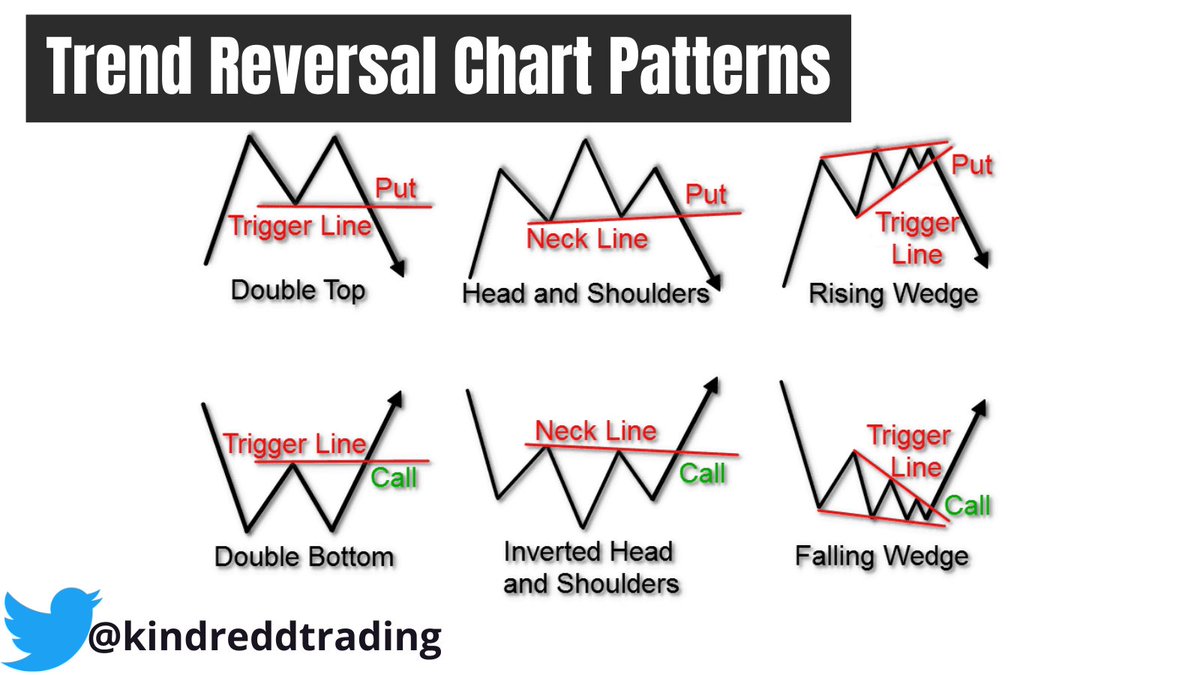 Trend Reversal Chart Patterns

Put
Trigger Line
Double Top

Put
Neck Line
Head and Shoulders

Put
Trigger Line
Rising Wedge

Trigger Line
Call
Double Bottom

Neck Line
Call
Inverted Head and Shoulders

Trigger Line
Call
Falling Wedge

@kindreddtrading